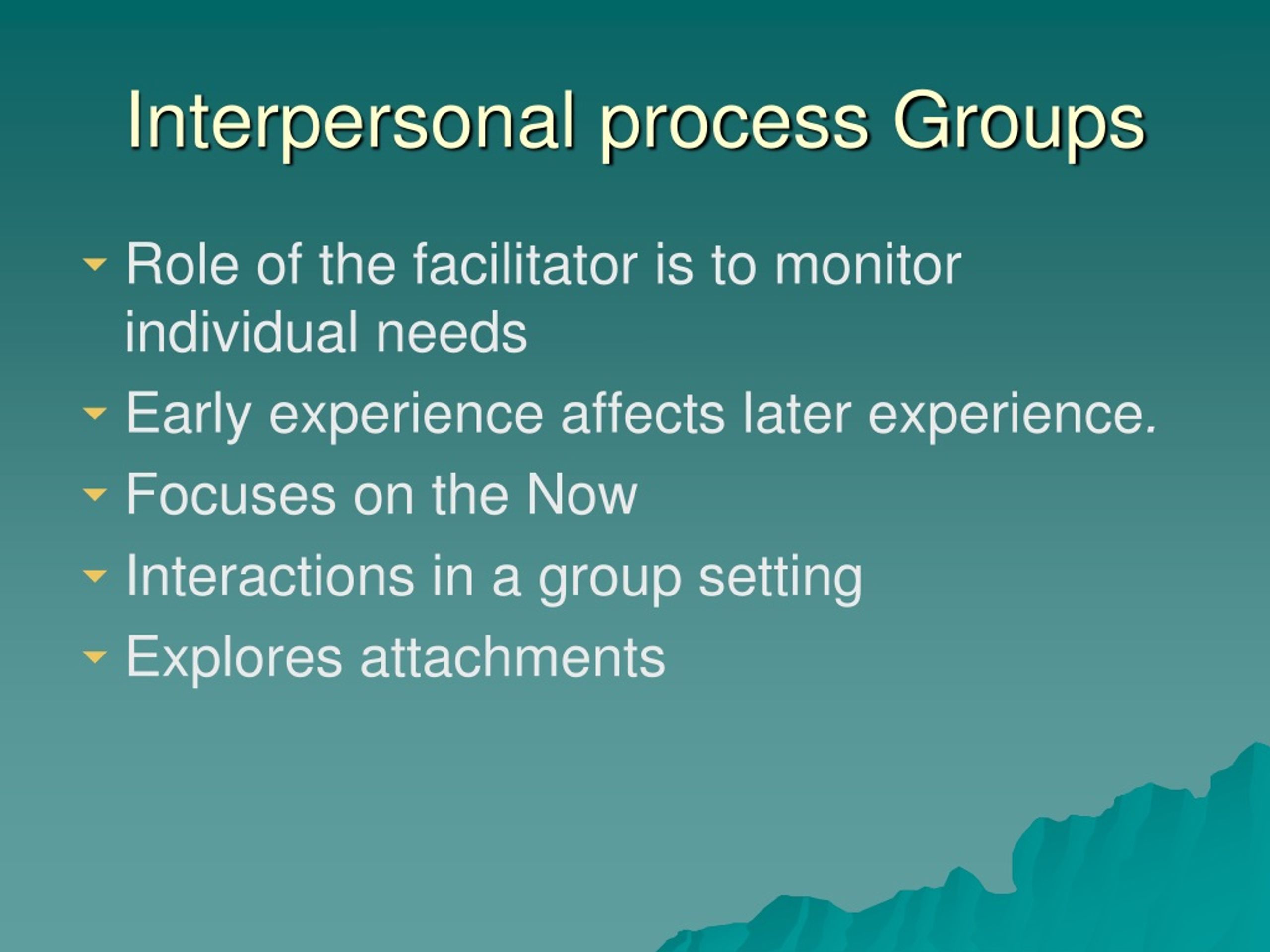 Interpersonal process Groups

- Role of the facilitator is to monitor individual needs
- Early experience affects later experience.
- Focuses on the Now
- Interactions in a group setting
- Explores attachments